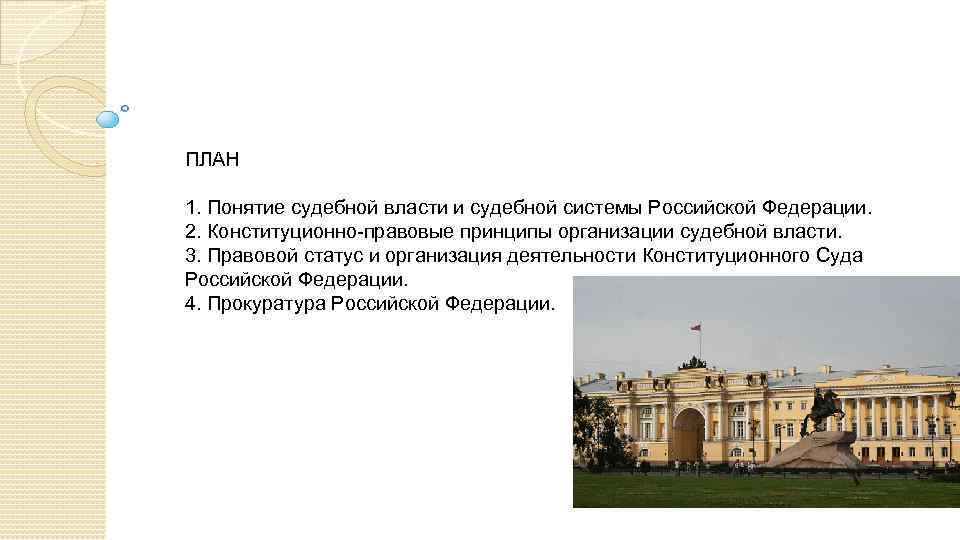 ПЛАН

1. Понятие судебной власти и судебной системы Российской Федерации.
2. Конституционно-правовые принципы организации судебной власти.
3. Правовой статус и организация деятельности Конституционного Суда Российской Федерации.
4. Прокуратура Российской Федерации.